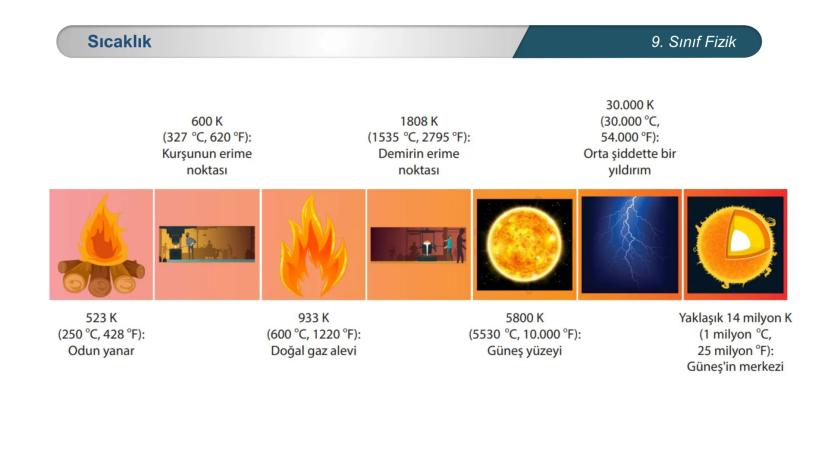 Sıcaklık

9. Sınıf Fizik

600 K
(327 °C, 620 °F):
Kurşunun erime noktası

1808 K
(1535 °C, 2795 °F):
Demirin erime noktası

30.000 K
(30.000 °C,
54.000 °F):
Orta şiddette bir yıldırım

523 K
(250 °C, 428 °F):
Odun yanar

933 K
(600 °C, 1220 °F):
Doğal gaz alevi

5800 K
(5530 °C, 10.000 °F):
Güneş yüzeyi

Yaklaşık 14 milyon K
(1 milyon °C,
25 milyon °F):
Güneş'in merkezi